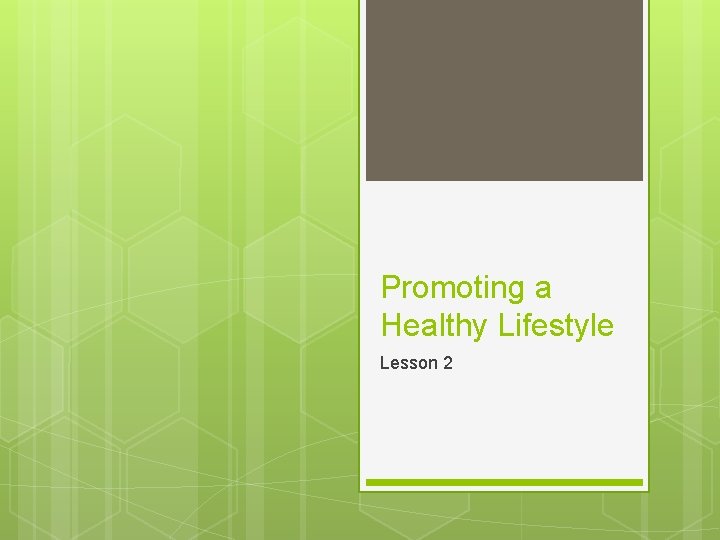 Promoting a Healthy Lifestyle

Lesson 2